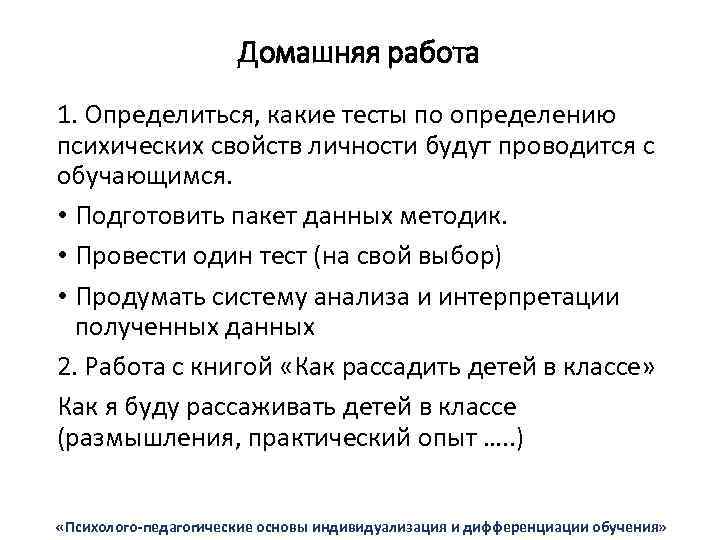 Домашняя работа

1. Определиться, какие тесты по определению психических свойств личности будут проводится с обучающимся.

• Подготовить пакет данных методик.

• Провести один тест (на свой выбор)

• Продумать систему анализа и интерпретации полученных данных

2. Работа с книгой «Как рассадить детей в классе»

Как я буду рассаживать детей в классе (размышления, практический опыт …..)

«Психолого-педагогические основы индивидуализация и дифференциации обучения»